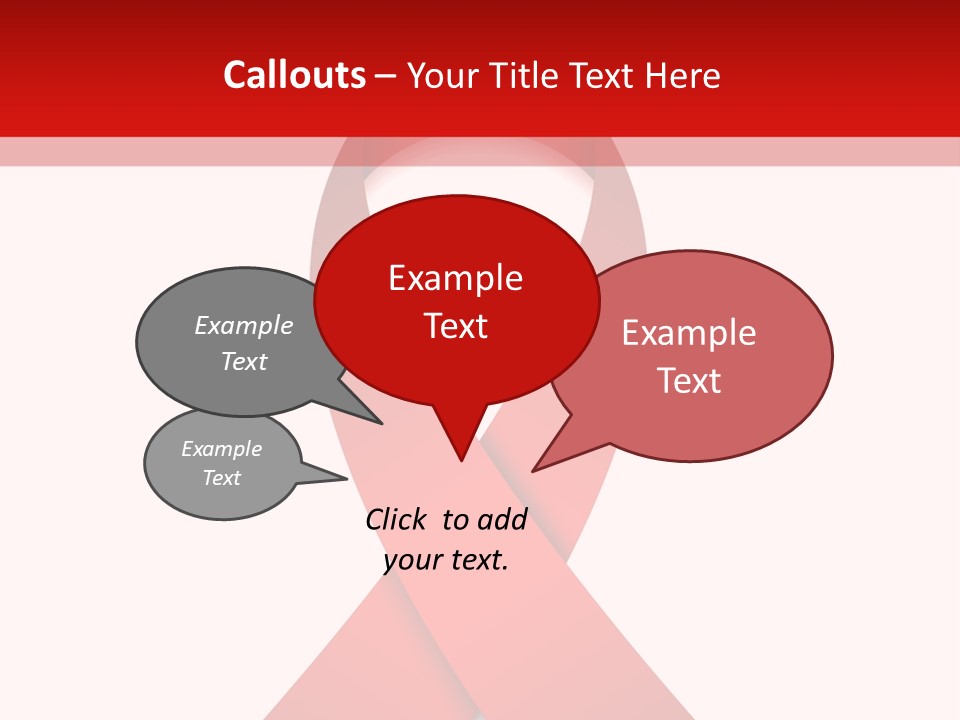 Callouts – Your Title Text Here

Example Text

Example Text

Example Text

Example Text

Click to add your text.